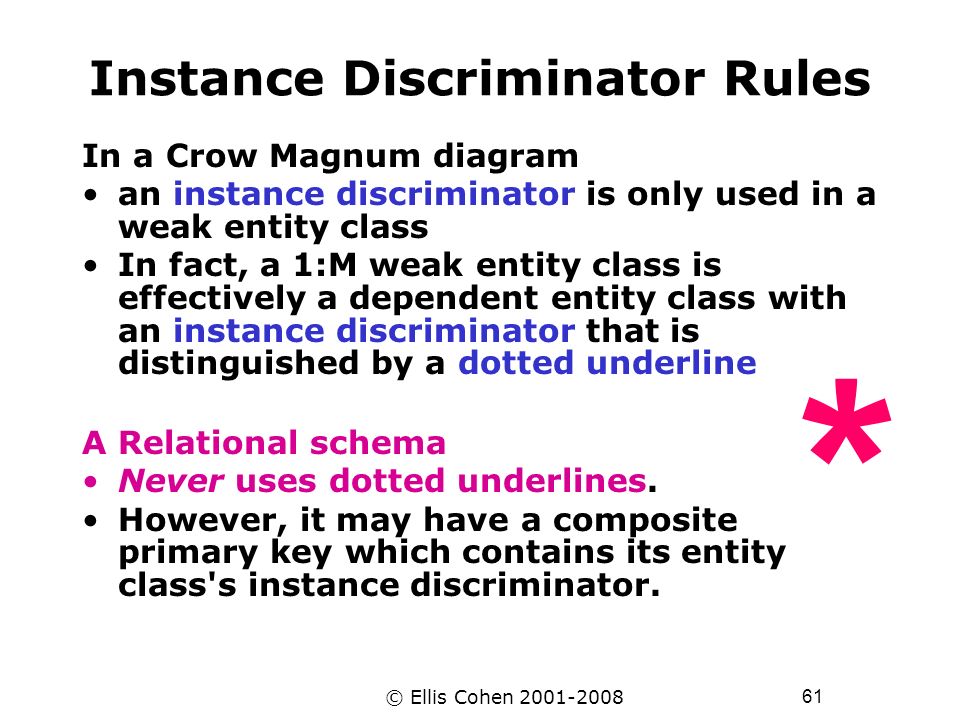 Instance Discriminator Rules

In a Crow Magnum diagram
• an instance discriminator is only used in a weak entity class
• In fact, a 1:M weak entity class is effectively a dependent entity class with an instance discriminator that is distinguished by a dotted underline

*

A Relational schema
• Never uses dotted underlines.
• However, it may have a composite primary key which contains its entity class's instance discriminator.

© Ellis Cohen 2001-2008

61